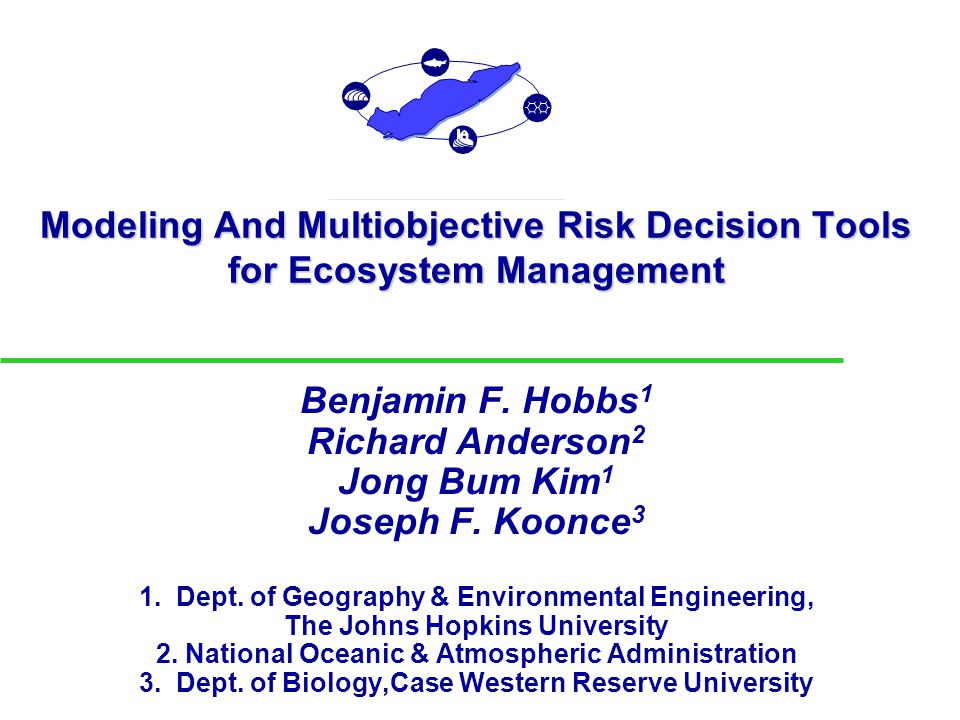 Modeling And Multiobjective Risk Decision Tools for Ecosystem Management

Benjamin F. Hobbs$^1$
Richard Anderson$^2$
Jong Bum Kim$^1$
Joseph F. Koonce$^3$

1. Dept. of Geography & Environmental Engineering, The Johns Hopkins University
2. National Oceanic & Atmospheric Administration
3. Dept. of Biology,Case Western Reserve University